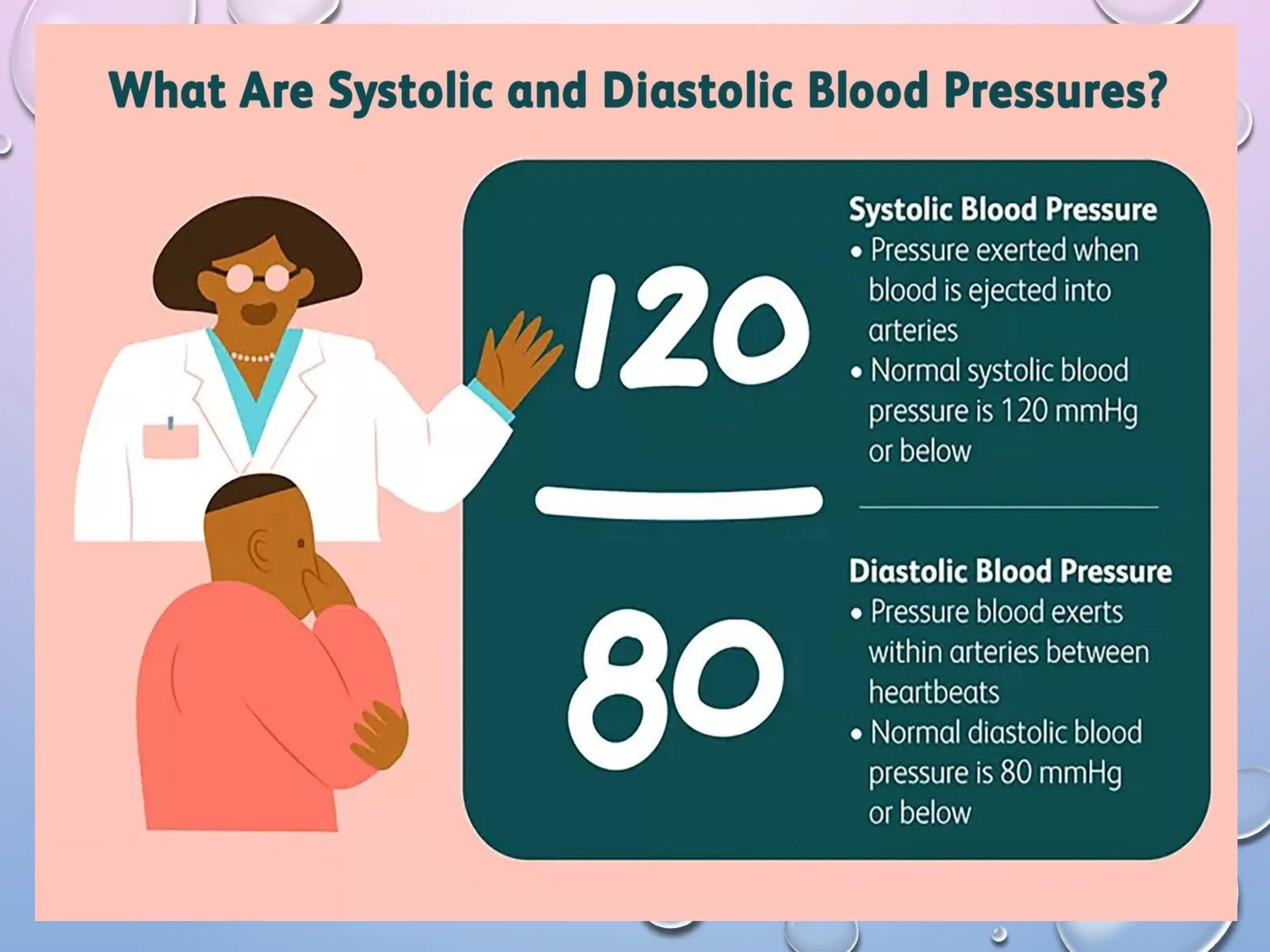 What Are Systolic and Diastolic Blood Pressures?

120

80

Systolic Blood Pressure
• Pressure exerted when blood is ejected into arteries
• Normal systolic blood pressure is 120 mmHg or below

Diastolic Blood Pressure
• Pressure blood exerts within arteries between heartbeats
• Normal diastolic blood pressure is 80 mmHg or below